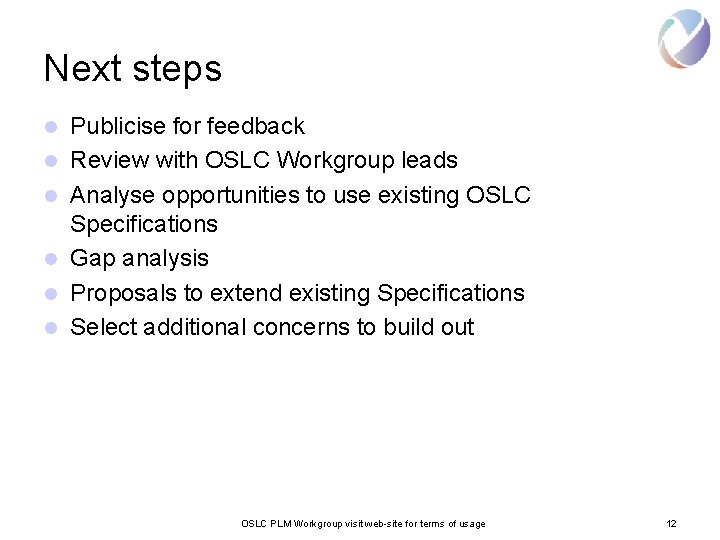 Next steps

• Publicise for feedback
• Review with OSLC Workgroup leads
• Analyse opportunities to use existing OSLC Specifications
• Gap analysis
• Proposals to extend existing Specifications
• Select additional concerns to build out

OSLC PLM Workgroup visit web-site for terms of usage

12